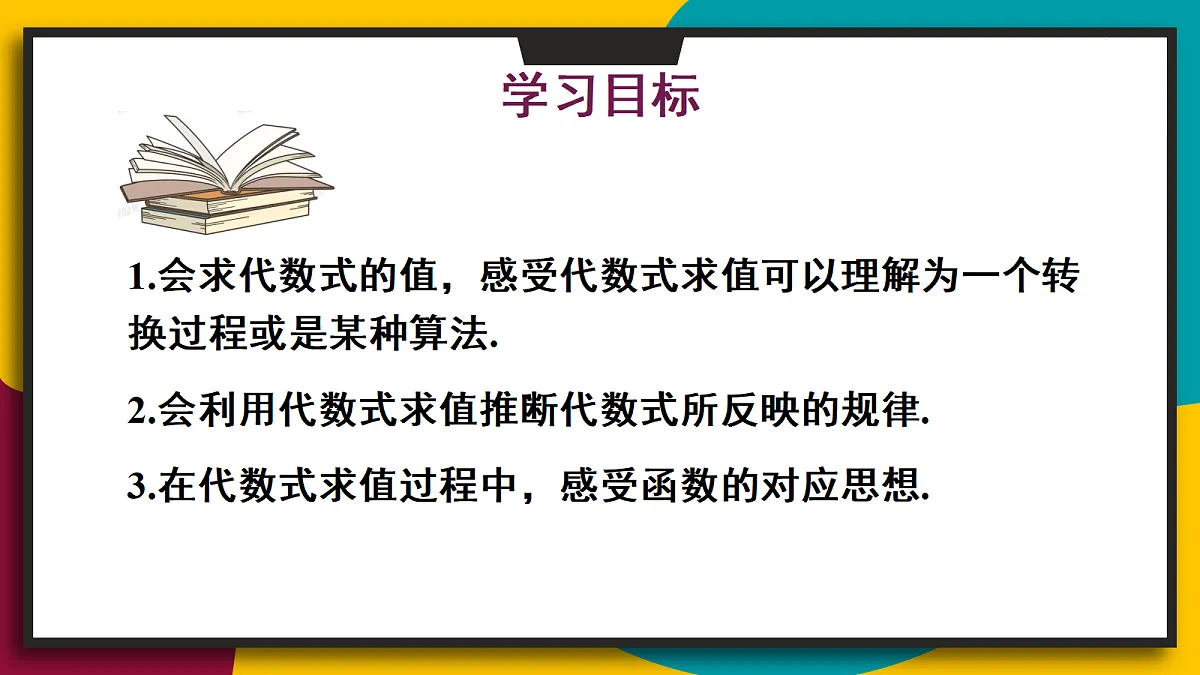 学习目标

1.会求代数式的值，感受代数式求值可以理解为一个转换过程或是某种算法.

2.会利用代数式求值推断代数式所反映的规律.

3.在代数式求值过程中，感受函数的对应思想.